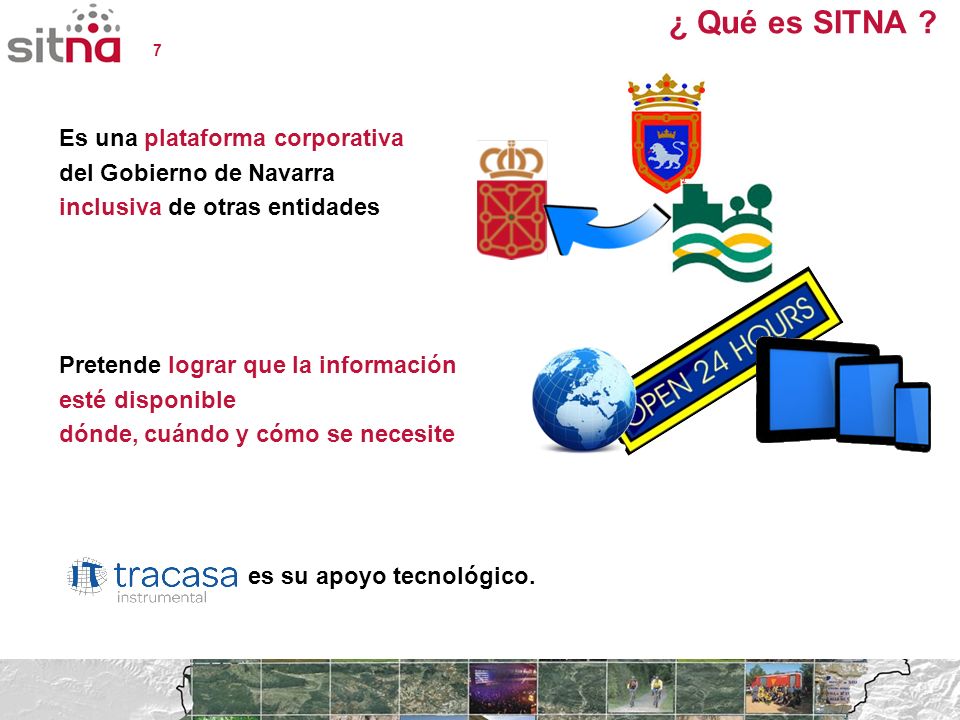 sitna 7

¿ Qué es SITNA ?

Es una plataforma corporativa del Gobierno de Navarra inclusiva de otras entidades

Pretende lograr que la información esté disponible dónde, cuándo y cómo se necesite

OPEN 24 HOURS

IT tracasa instrumental es su apoyo tecnológico.